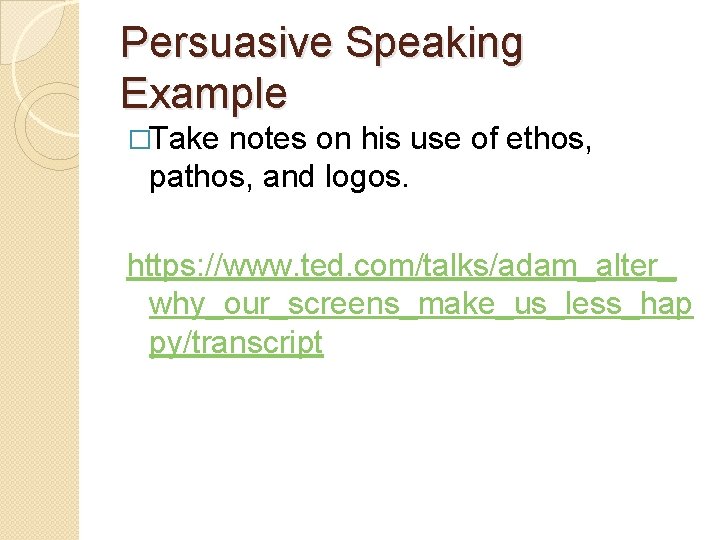 Persuasive Speaking Example

□Take notes on his use of ethos, pathos, and logos.

https://www.ted.com/talks/adam_alter_why_our_screens_make_us_less_happy/transcript